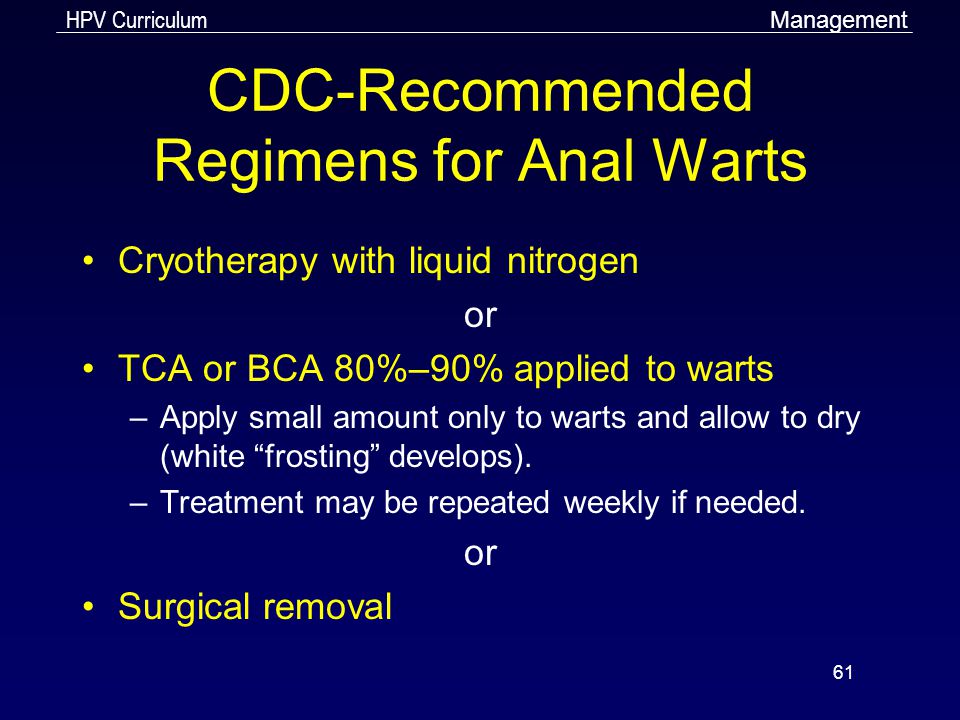 HPV Curriculum

Management

CDC-Recommended Regimens for Anal Warts

• Cryotherapy with liquid nitrogen

or

• TCA or BCA 80%–90% applied to warts

– Apply small amount only to warts and allow to dry (white “frosting” develops).

– Treatment may be repeated weekly if needed.

or

• Surgical removal

61